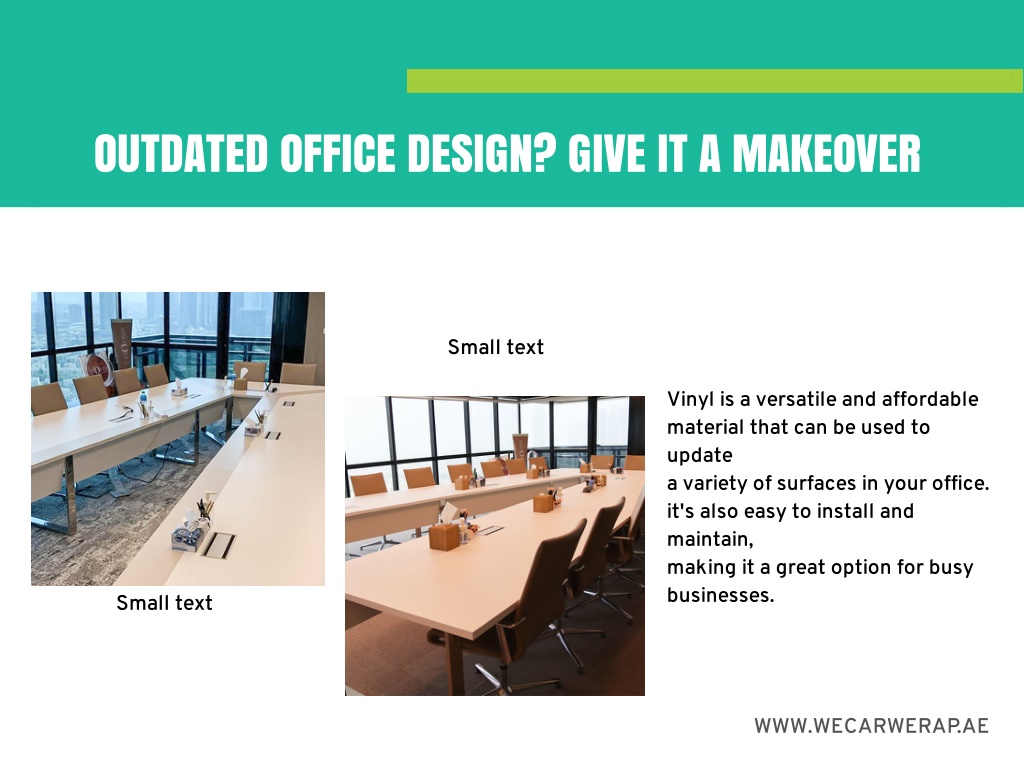 OUTDATED OFFICE DESIGN? GIVE IT A MAKEOVER

Small text

Small text

Vinyl is a versatile and affordable material that can be used to update
a variety of surfaces in your office.
it's also easy to install and maintain,
making it a great option for busy businesses.

WWW.WECARWERAP.AE